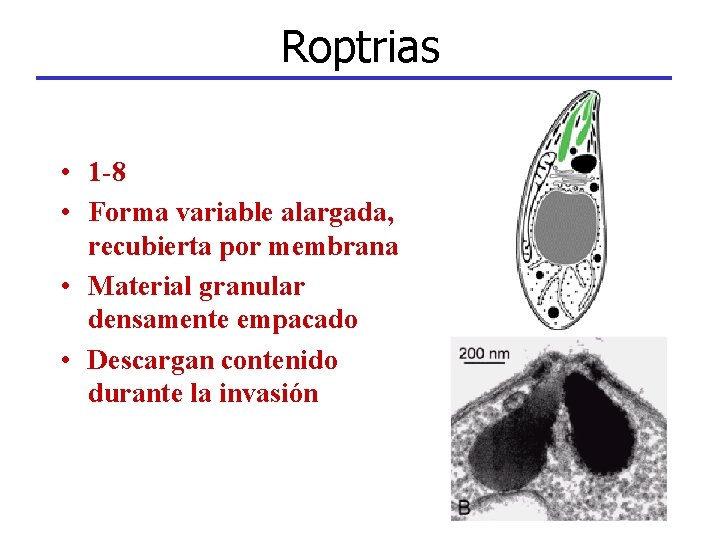 Roptrias

• 1-8
• Forma variable alargada, recubierta por membrana
• Material granular densamente empacado
• Descargan contenido durante la invasión

200 nm

B